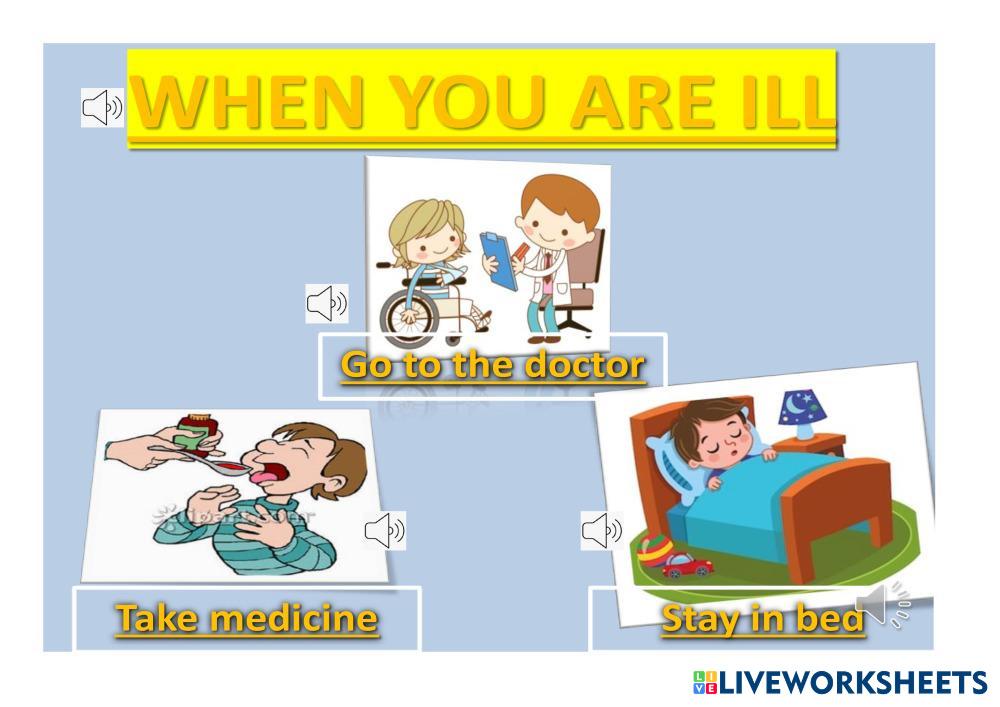 WHEN YOU ARE ILL

Go to the doctor

Take medicine

Stay in bed

LIVEWORKSHEETS